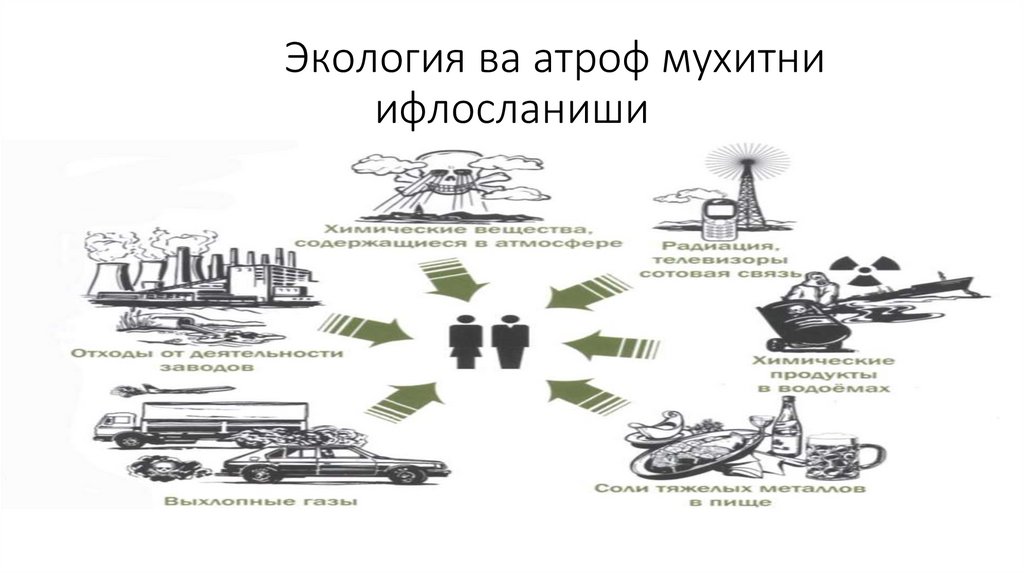 Экология ва атроф мухитни ифлосланиши

Химические вещества, содержащиеся в атмосфере

Радиация, телевизоры сотовая связь

Отходы от деятельности заводов

Химические продукты в водоёмах

Выхлопные газы

Соли тяжелых металлов в пище